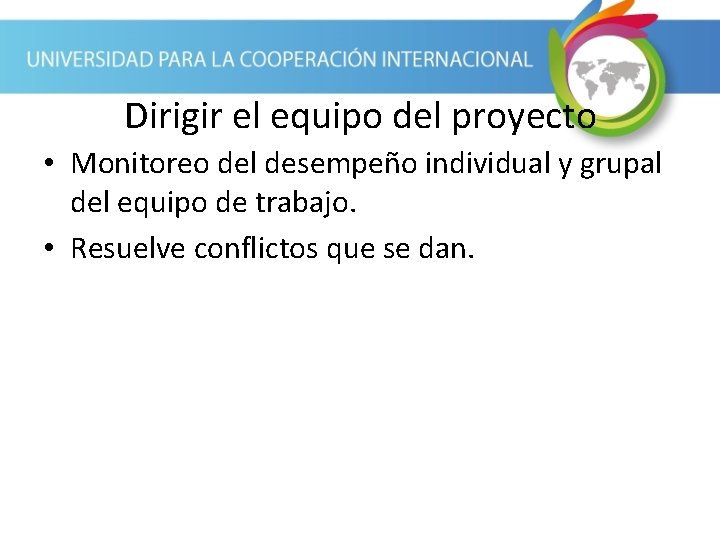 UNIVERSIDAD PARA LA COOPERACIÓN INTERNACIONAL

Dirigir el equipo del proyecto

• Monitoreo del desempeño individual y grupal del equipo de trabajo.

• Resuelve conflictos que se dan.